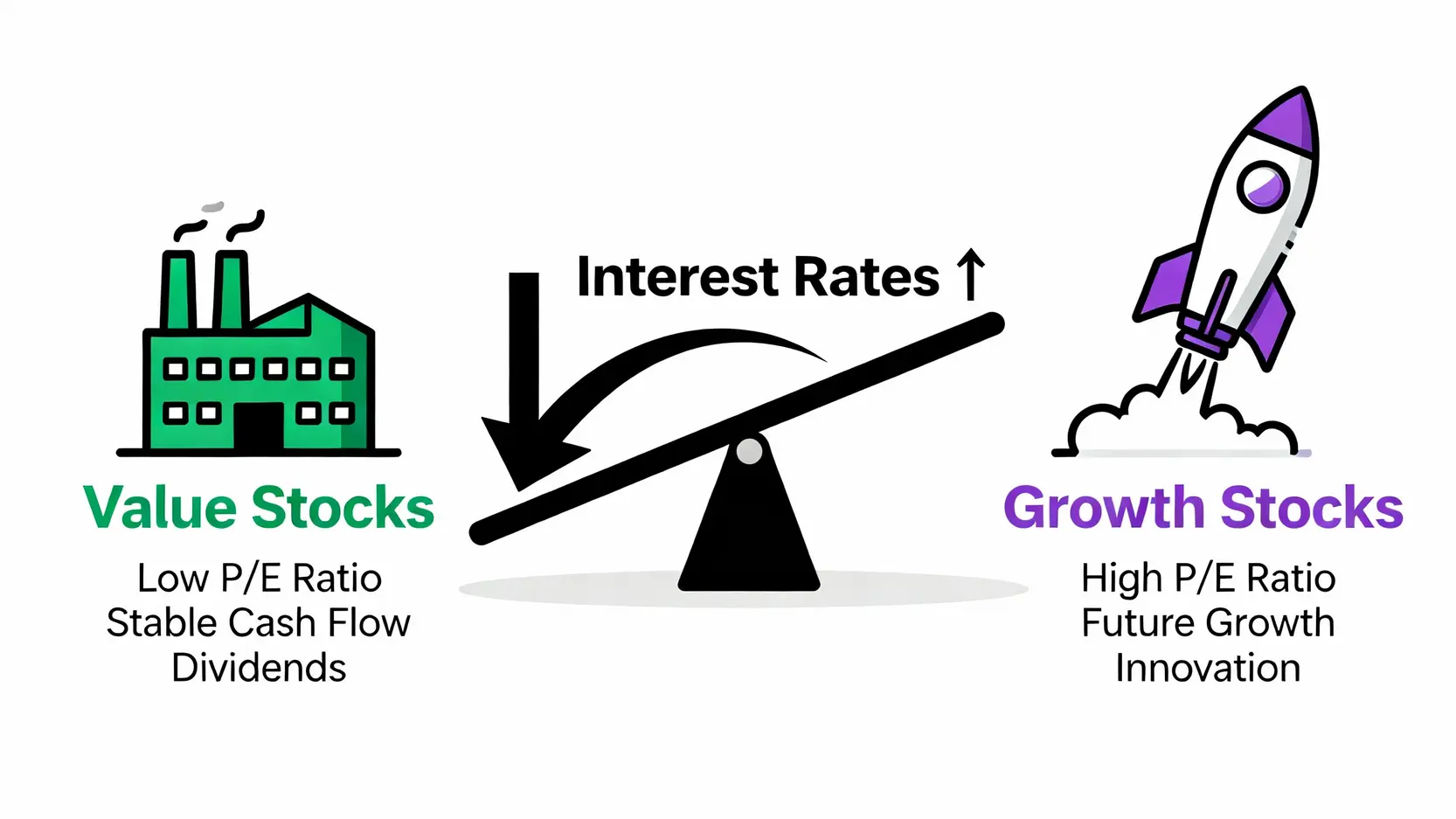 Interest Rates ↑

Value Stocks

Low P/E Ratio
Stable Cash Flow
Dividends

Growth Stocks

High P/E Ratio
Future Growth
Innovation